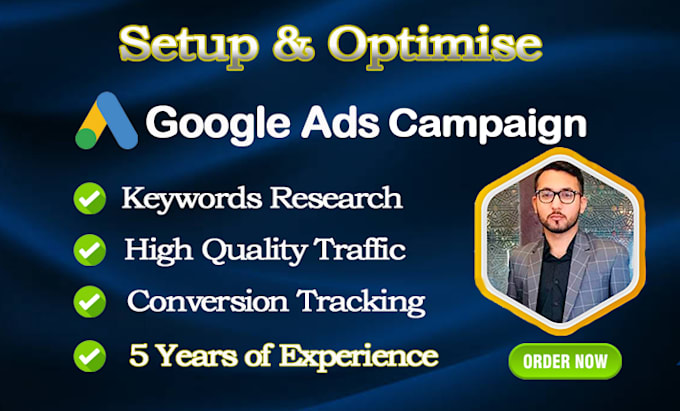 Setup & Optimise

Google Ads Campaign

Keywords Research

High Quality Traffic

Conversion Tracking

5 Years of Experience

ORDER NOW